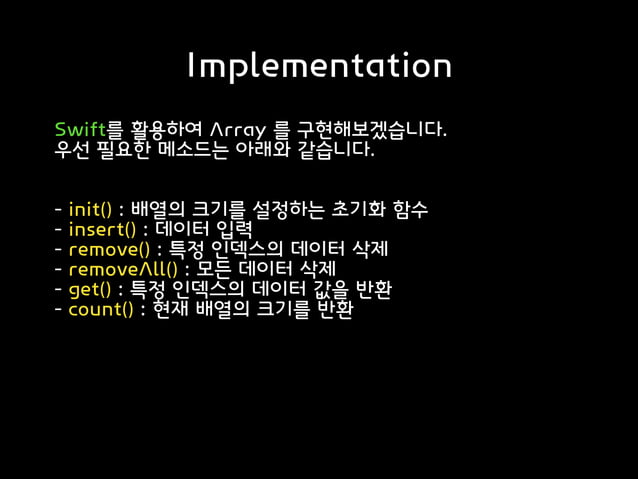 Implementation

Swift를 활용하여 Array 를 구현해보겠습니다.
우선 필요한 메소드는 아래와 같습니다.

- init() : 배열의 크기를 설정하는 초기화 함수
- insert() : 데이터 입력
- remove() : 특정 인덱스의 데이터 삭제
- removeAll() : 모든 데이터 삭제
- get() : 특정 인덱스의 데이터 값을 반환
- count() : 현재 배열의 크기를 반환